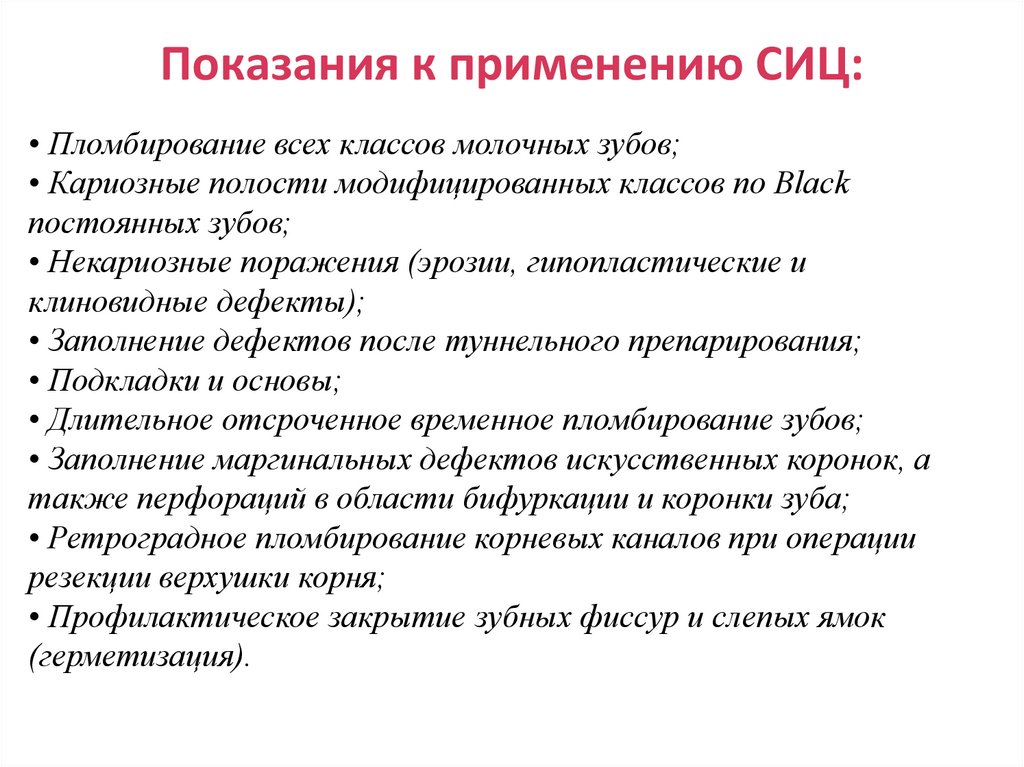 Показания к применению СИЦ:

• Пломбирование всех классов молочных зубов;
• Кариозные полости модифицированных классов по Black постоянных зубов;
• Некариозные поражения (эрозии, гипопластические и клиновидные дефекты);
• Заполнение дефектов после туннельного препарирования;
• Подкладки и основы;
• Длительное отсроченное временное пломбирование зубов;
• Заполнение маргинальных дефектов искусственных коронок, а также перфораций в области бифуркации и коронки зуба;
• Ретроградное пломбирование корневых каналов при операции резекции верхушки корня;
• Профилактическое закрытие зубных фиссур и слепых ямок (герметизация).